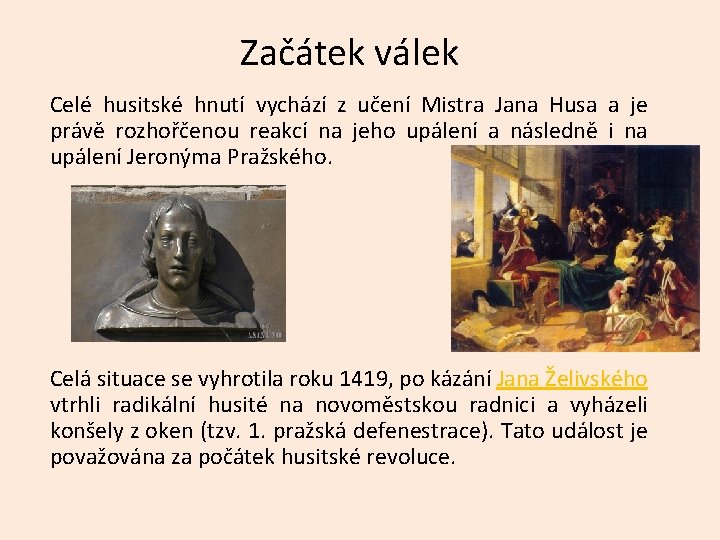 Začátek válek

Celé husitské hnutí vychází z učení Mistra Jana Husa a je právě rozhořčenou reakcí na jeho upálení a následně i na upálení Jeronýma Pražského.

Celá situace se vyhrotila roku 1419, po kázání Jana Želivského vtrhli radikální husité na novoměstskou radnici a vyházeli konšely z oken (tzv. 1. pražská defenestrace). Tato událost je považována za počátek husitské revoluce.